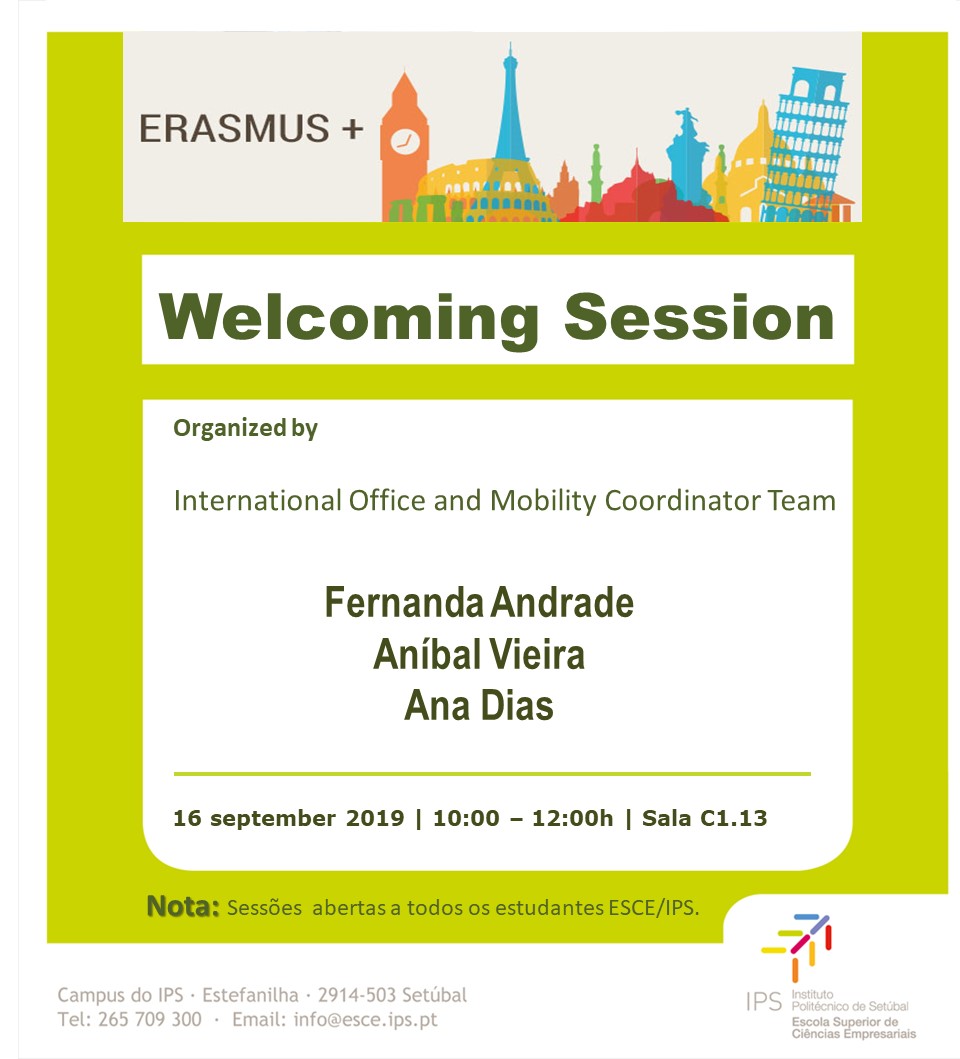 ERASMUS +

Welcoming Session

Organized by

International Office and Mobility Coordinator Team

Fernanda Andrade
Aníbal Vieira
Ana Dias

16 september 2019 | 10:00 – 12:00h | Sala C1.13

Nota: Sessões abertas a todos os estudantes ESCE/IPS.

Campus do IPS · Estefanilha · 2914-503 Setúbal
Tel: 265 709 300 · Email: info@esce.ips.pt

IPS Instituto Politécnico de Setúbal
Escola Superior de Ciências Empresariais